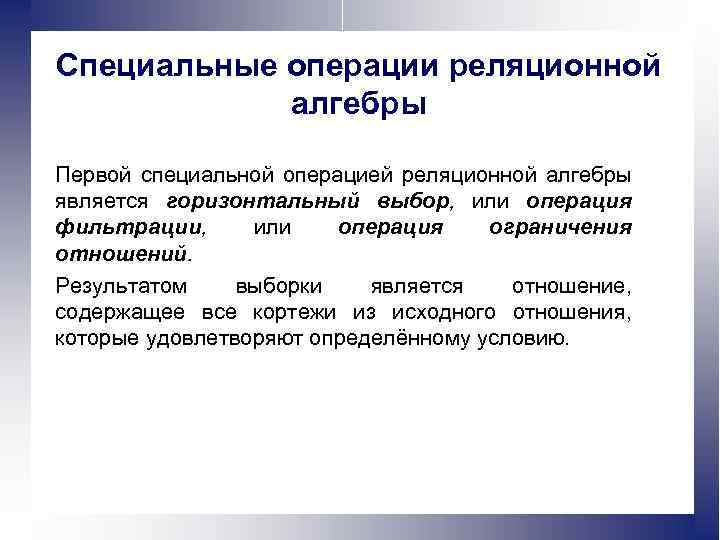 Специальные операции реляционной алгебры

Первой специальной операцией реляционной алгебры является горизонтальный выбор, или операция фильтрации, или операция ограничения отношений.

Результатом выборки является отношение, содержащее все кортежи из исходного отношения, которые удовлетворяют определённому условию.